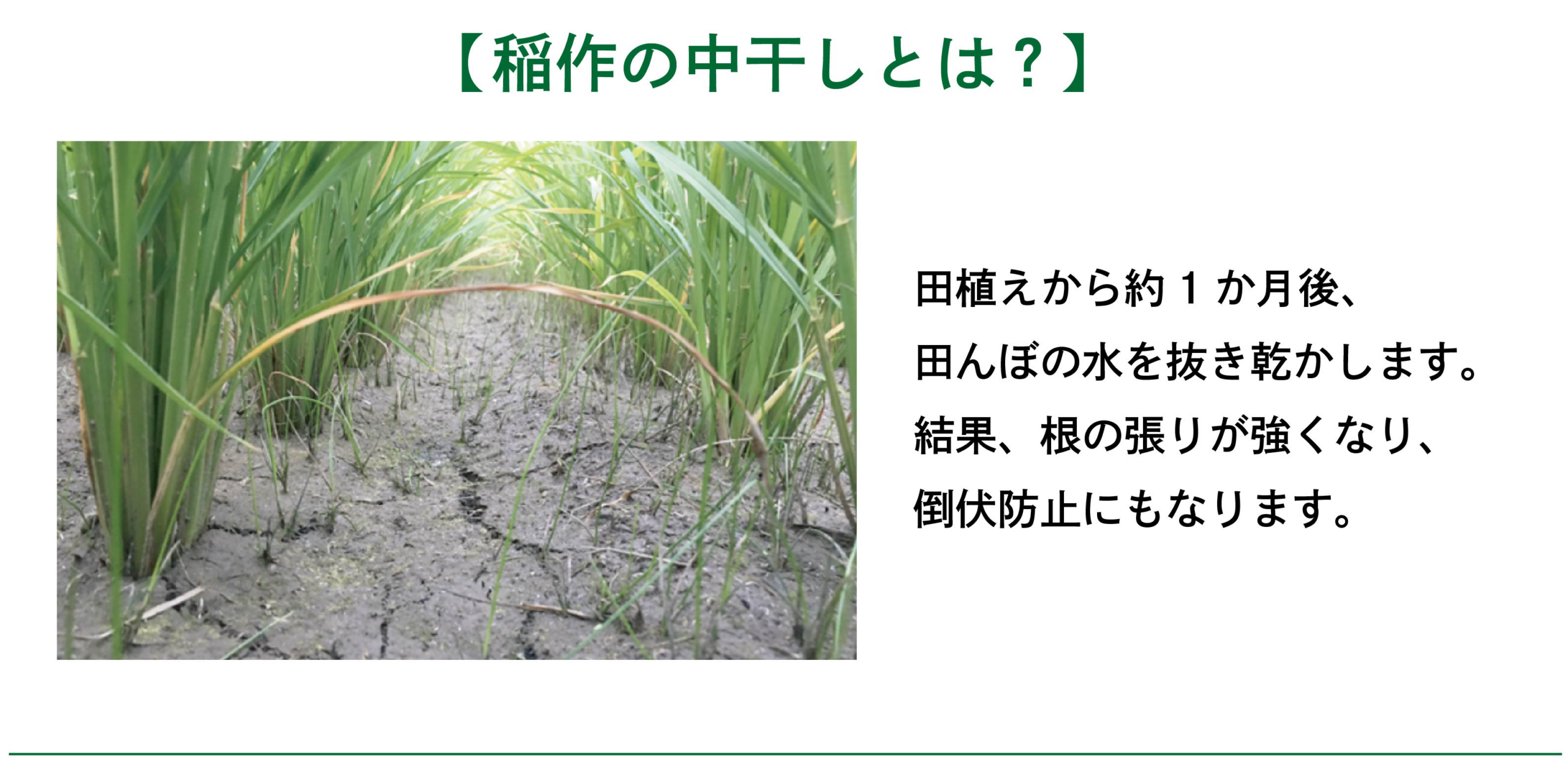 【稲作の中干しとは？】

田植えから約１か月後、
田んぼの水を抜き乾かします。
結果、根の張りが強くなり、
倒伏防止にもなります。